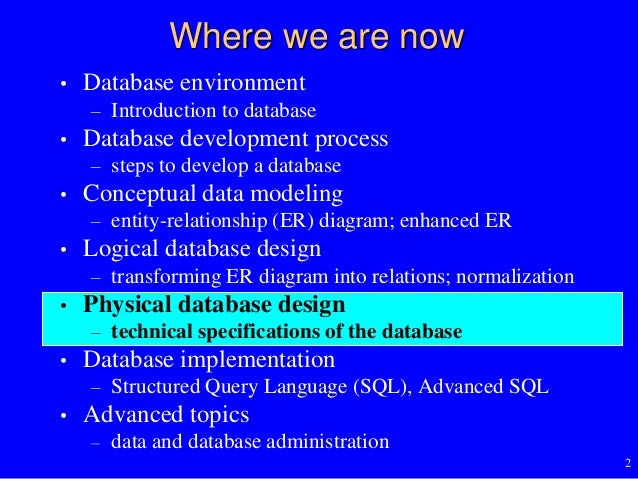 Where we are now

• Database environment
– Introduction to database
• Database development process
– steps to develop a database
• Conceptual data modeling
– entity-relationship (ER) diagram; enhanced ER
• Logical database design
– transforming ER diagram into relations; normalization
• Physical database design
– technical specifications of the database
• Database implementation
– Structured Query Language (SQL), Advanced SQL
• Advanced topics
– data and database administration

2